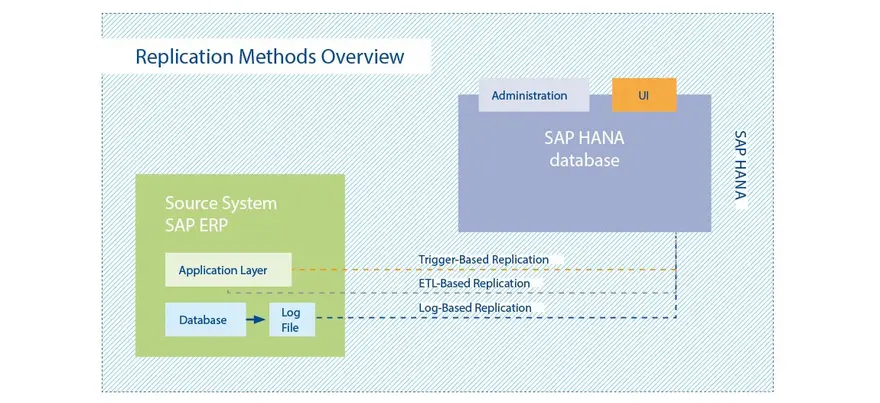 Replication Methods Overview

Administration

UI

SAP HANA database

SAP HANA

Source System SAP ERP

Application Layer

Database

Log File

Trigger-Based Replication

ETL-Based Replication

Log-Based Replication